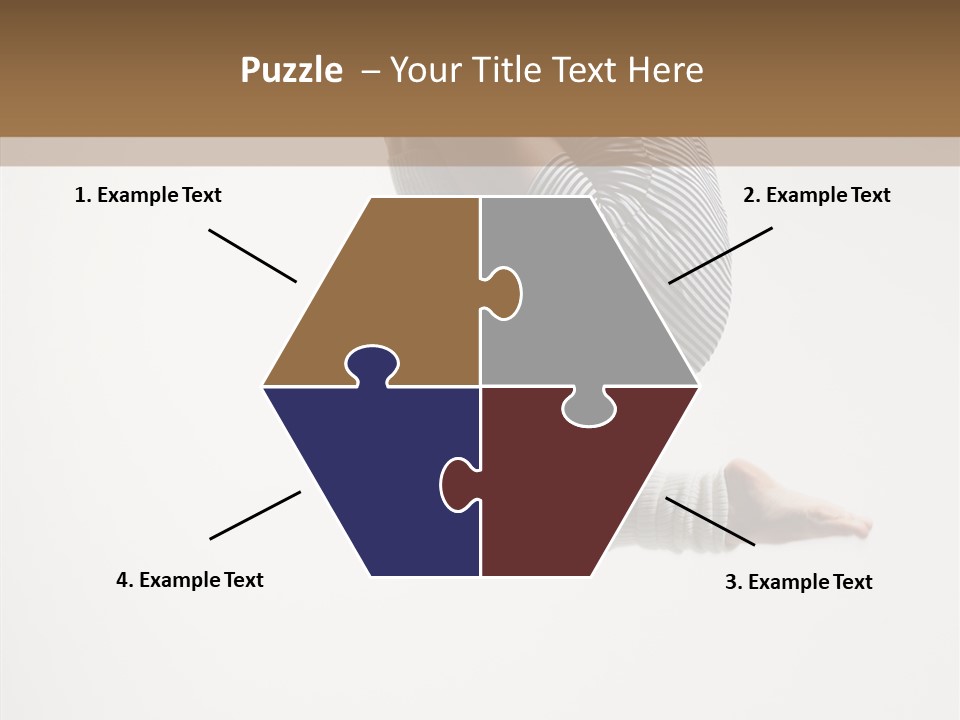 Puzzle – Your Title Text Here

1. Example Text

2. Example Text

4. Example Text

3. Example Text